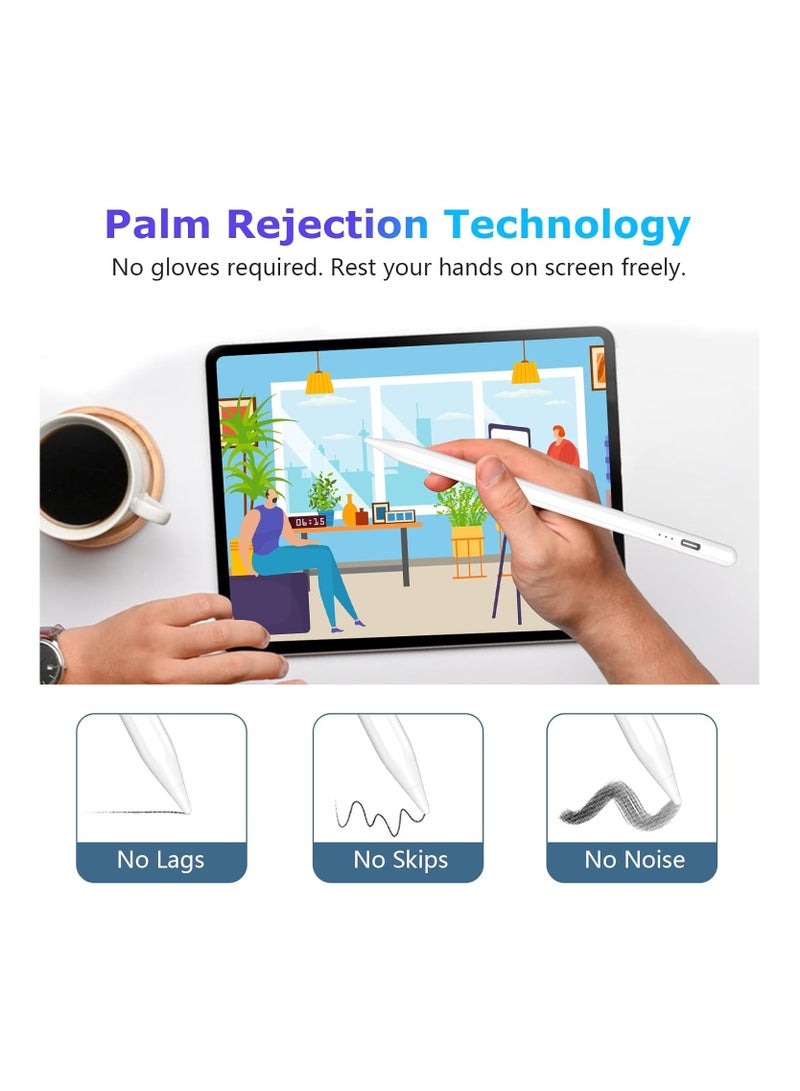 Palm Rejection Technology
No gloves required. Rest your hands on screen freely.

06:15

No Lags

No Skips

No Noise